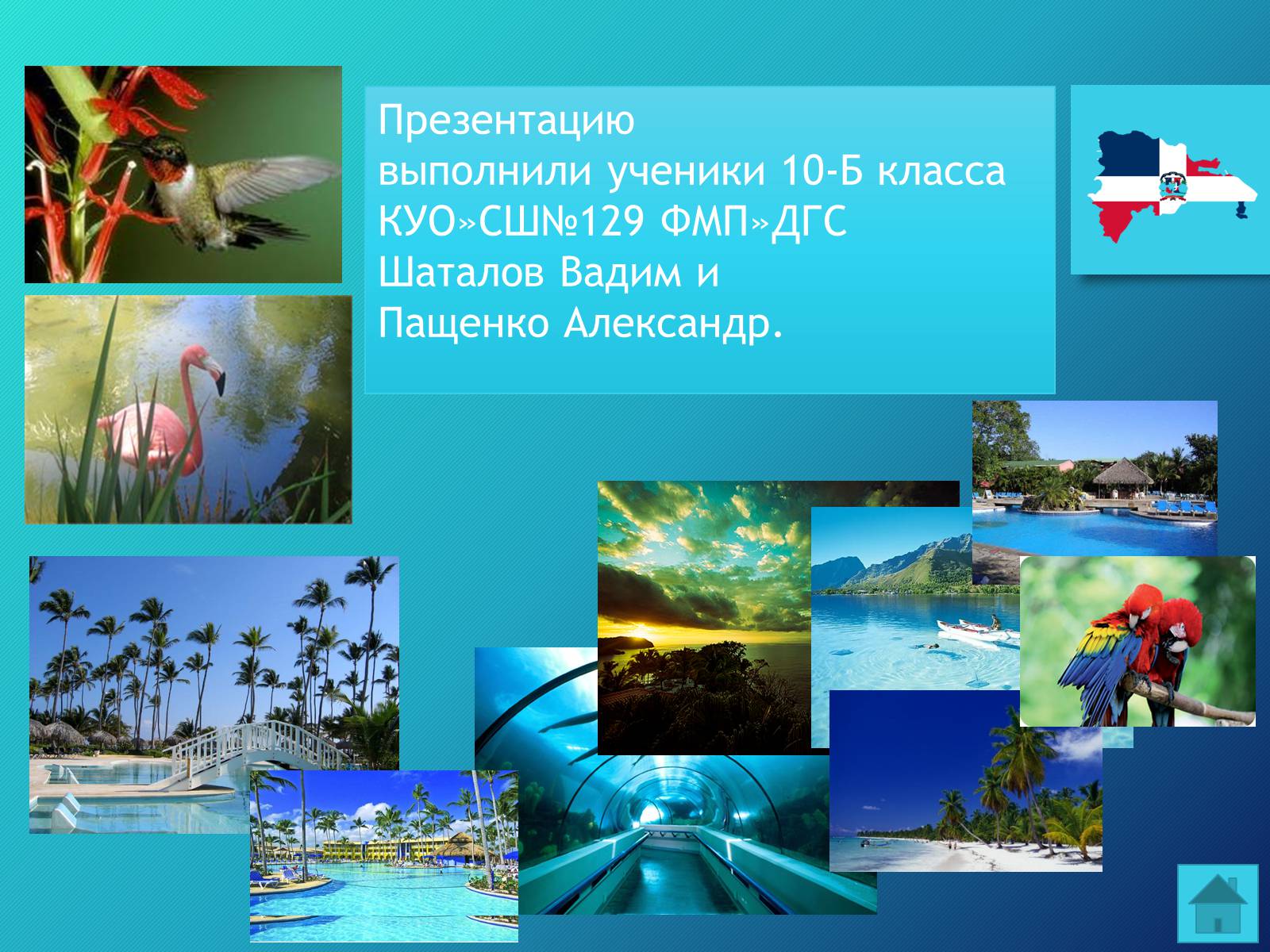 Презентацию
выполнили ученики 10-Б класса
КУО»СШ№129 ФМП»ДГС
Шаталов Вадим и
Пащенко Александр.